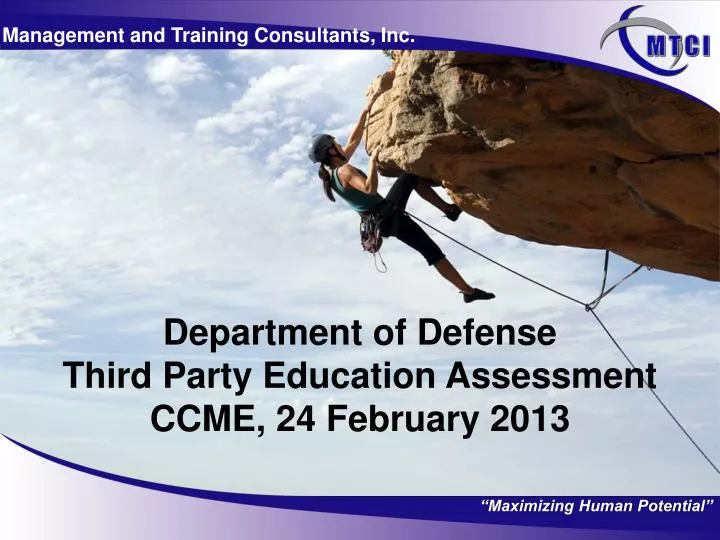 Management and Training Consultants, Inc.

MTCI

Department of Defense
Third Party Education Assessment
CCME, 24 February 2013

"Maximizing Human Potential"